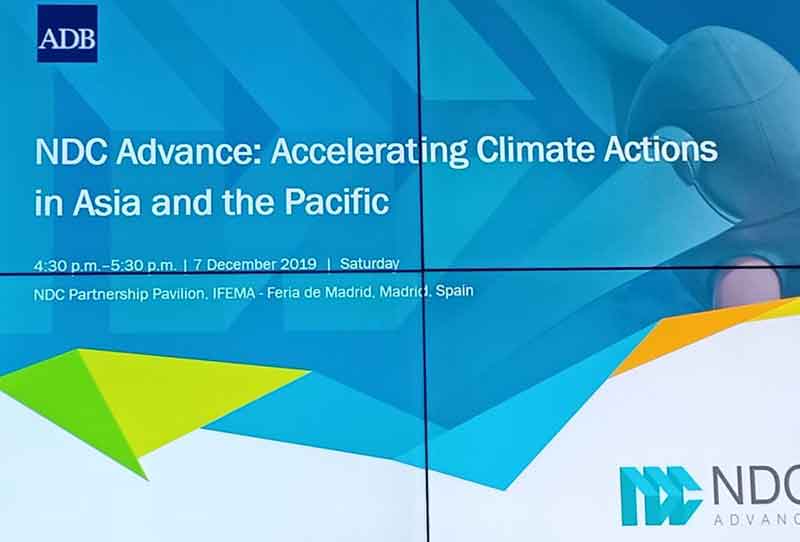 ADB

NDC Advance: Accelerating Climate Actions in Asia and the Pacific

4:30 p.m.–5:30 p.m. | 7 December 2019 | Saturday

NDC Partnership Pavilion, IFEMA - Feria de Madrid, Madrid, Spain

NDC
ADVANC